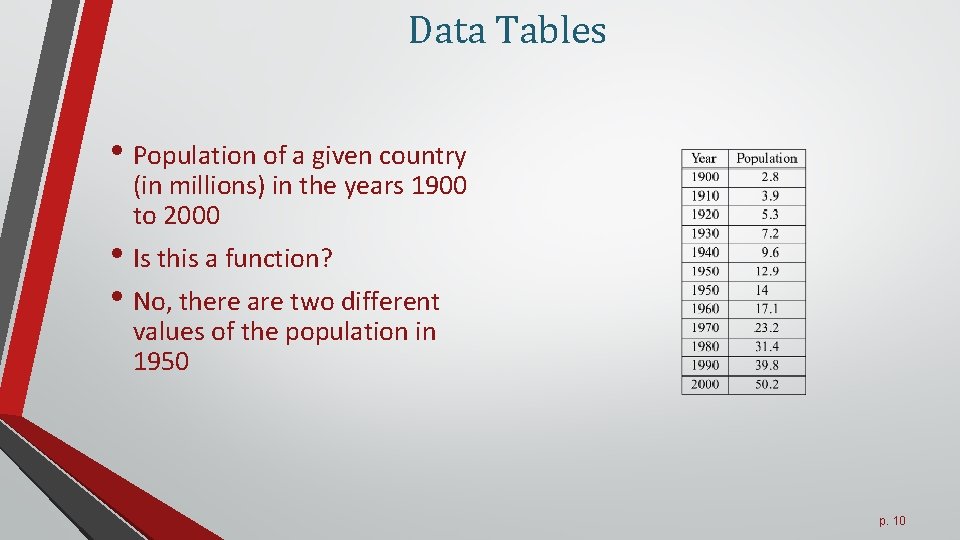 Data Tables

• Population of a given country (in millions) in the years 1900 to 2000

• Is this a function?

• No, there are two different values of the population in 1950

| Year | Population |
|---|---|
| 1900 | 2.8 |
| 1910 | 3.9 |
| 1920 | 5.3 |
| 1930 | 7.2 |
| 1940 | 9.6 |
| 1950 | 12.9 |
| 1950 | 14 |
| 1960 | 17.1 |
| 1970 | 23.2 |
| 1980 | 31.4 |
| 1990 | 39.8 |
| 2000 | 50.2 |

p. 10